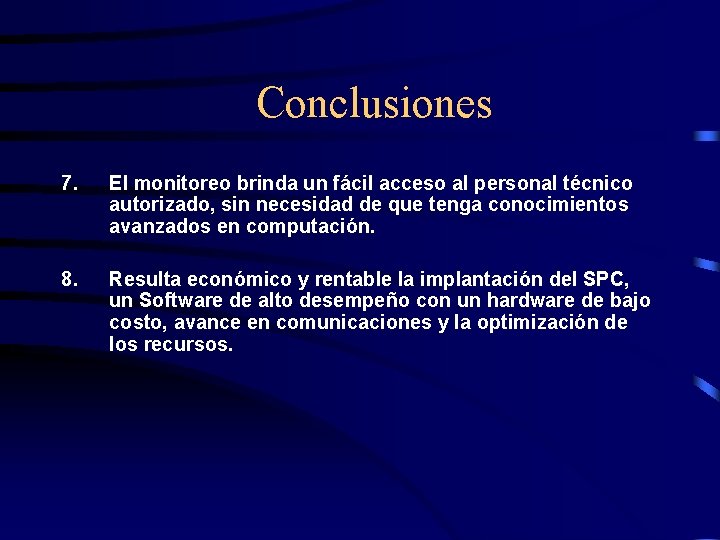 Conclusiones

7. El monitoreo brinda un fácil acceso al personal técnico autorizado, sin necesidad de que tenga conocimientos avanzados en computación.

8. Resulta económico y rentable la implantación del SPC, un Software de alto desempeño con un hardware de bajo costo, avance en comunicaciones y la optimización de los recursos.